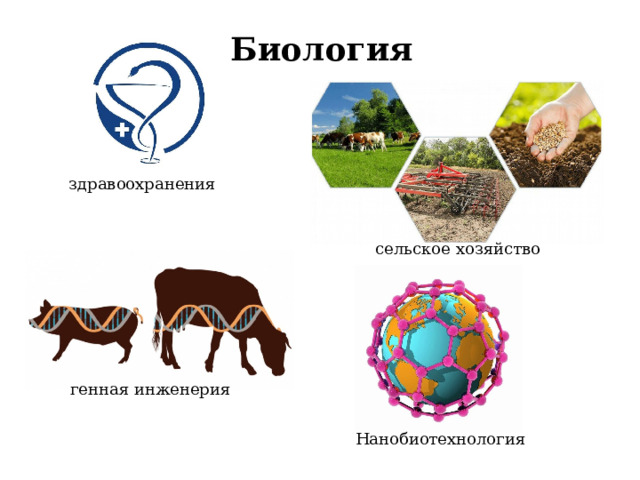 Биология

здравоохранения

сельское хозяйство

генная инженерия

Нанобиотехнология